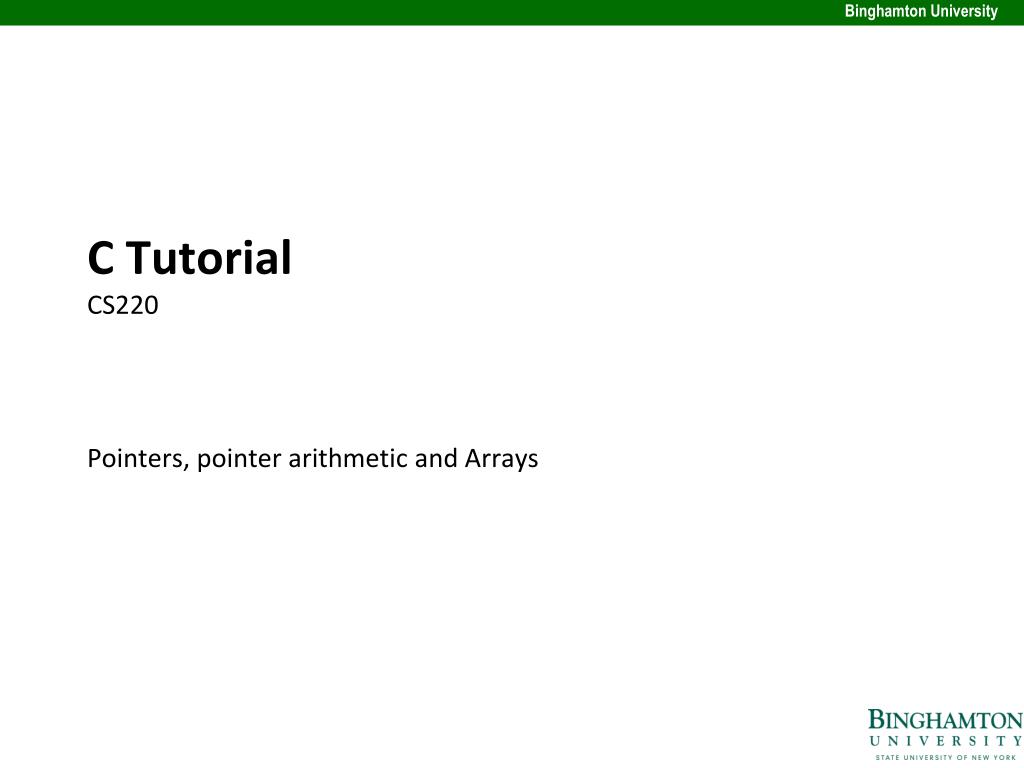 Binghamton University

C Tutorial
CS220

Pointers, pointer arithmetic and Arrays

BINGHAMTON
UNIVERSITY
STATE UNIVERSITY OF NEW YORK